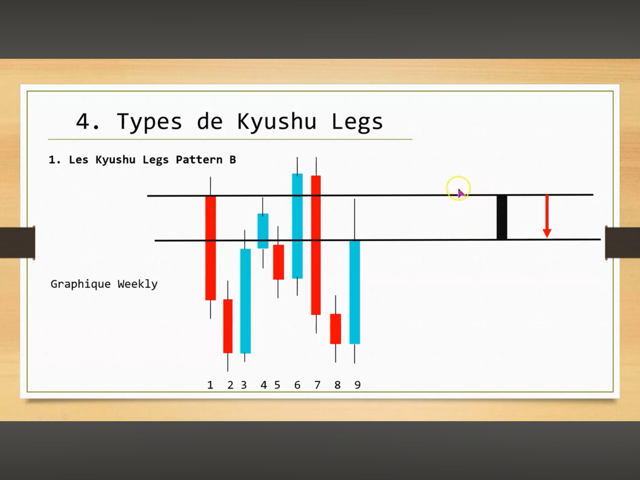 4. Types de Kyushu Legs

1. Les Kyushu Legs Pattern B

Graphique Weekly

1 2 3 4 5 6 7 8 9